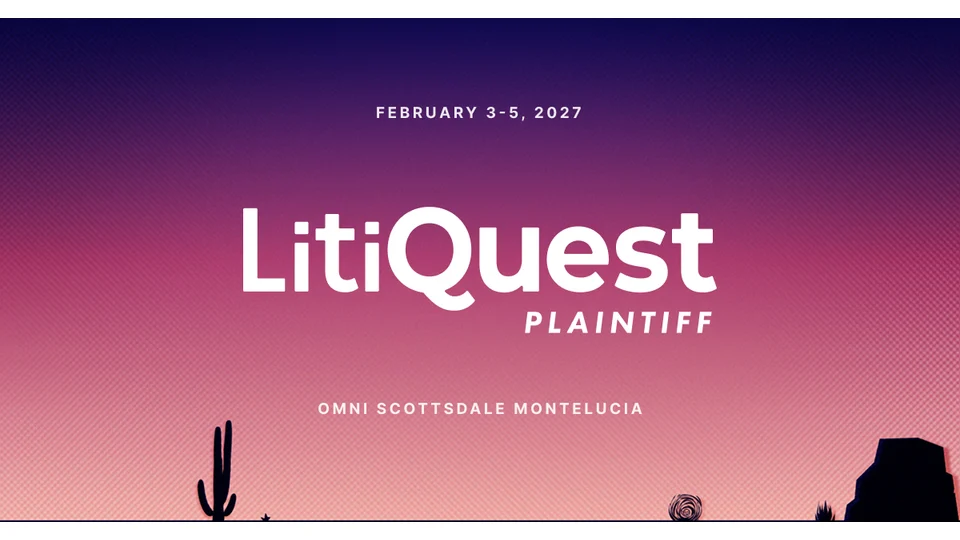 FEBRUARY 3-5, 2027

LitiQuest
PLAINTIFF

OMNI SCOTTSDALE MONTELUCIA